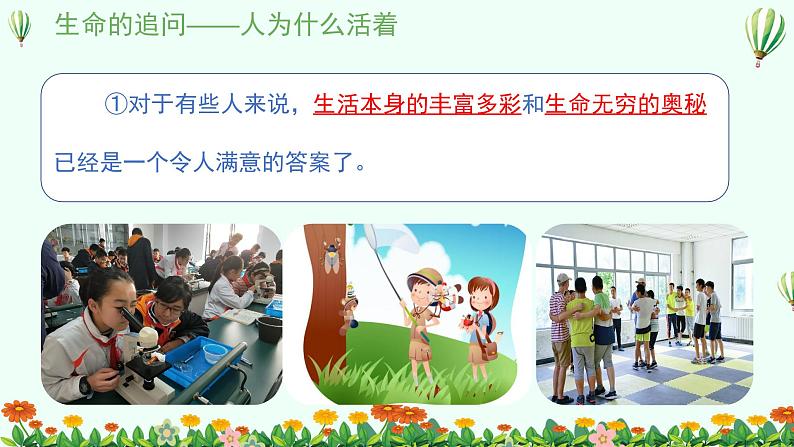 生命的追问——人为什么活着

①对于有些人来说，生活本身的丰富多彩和生命无穷的奥秘已经是一个令人满意的答案了。